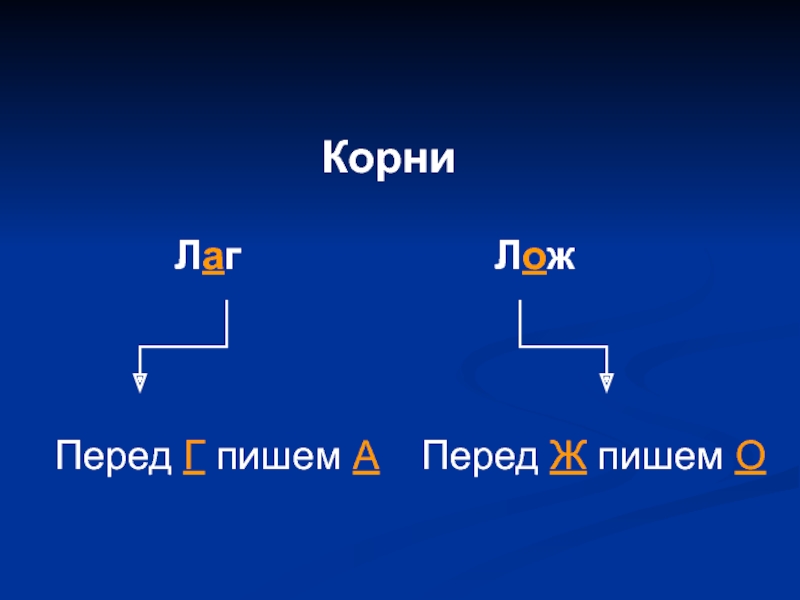 Корни

Лаг

Лож

Перед Г пишем А

Перед Ж пишем О